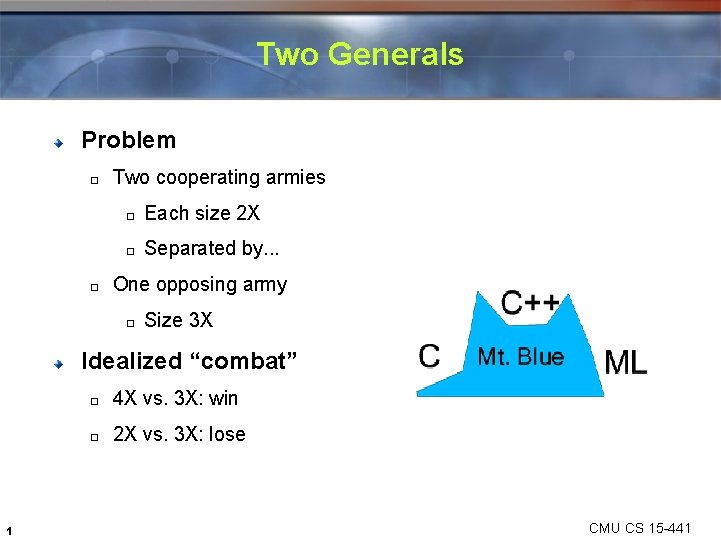 Two Generals

Problem

Two cooperating armies

Each size 2X

Separated by...

One opposing army

Size 3X

Idealized “combat”

4X vs. 3X: win

2X vs. 3X: lose

C++

C

Mt. Blue

ML

1

CMU CS 15-441